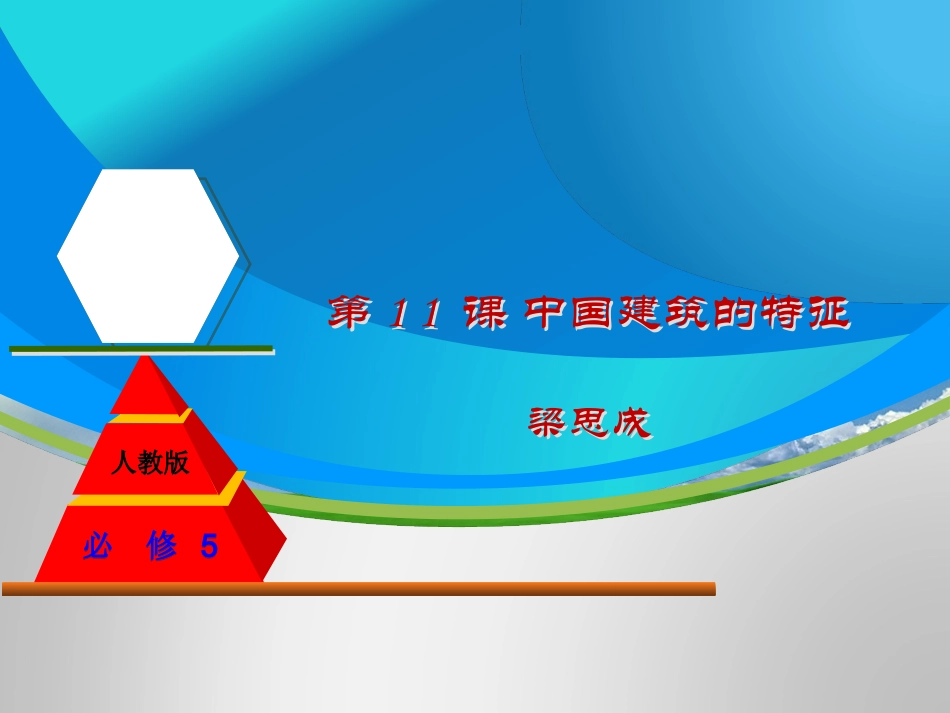 第 11 课 中国建筑的特征

梁思成

人教版

必 修 5